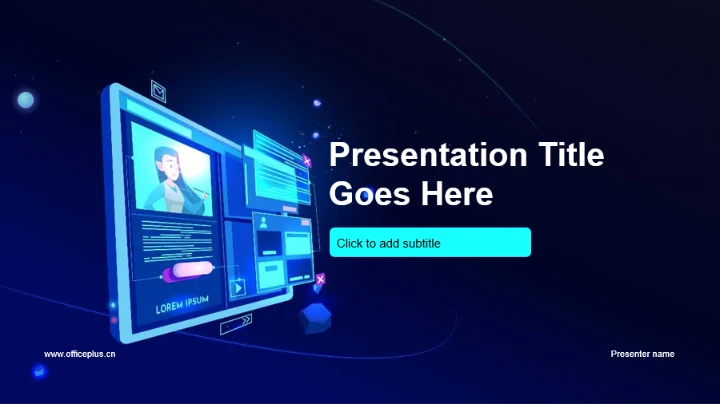 LOREM IPSUM

Presentation Title Goes Here

Click to add subtitle

www.officeplus.cn

Presenter name